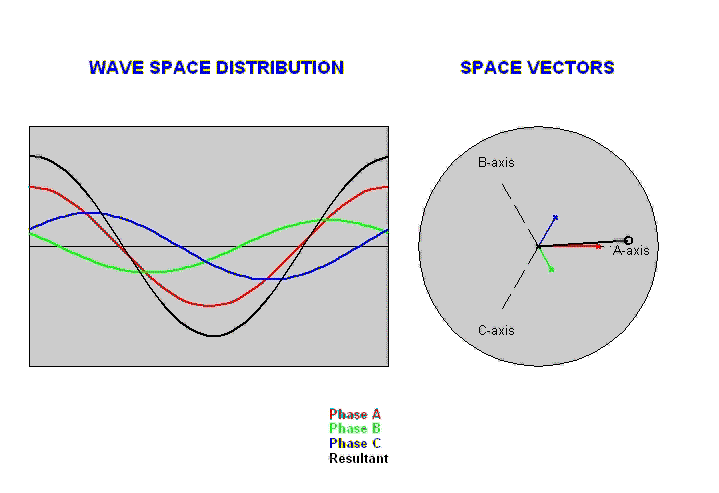 WAVE SPACE DISTRIBUTION

SPACE VECTORS

B-axis

A-axis

C-axis

Phase A
Phase B
Phase C
Resultant